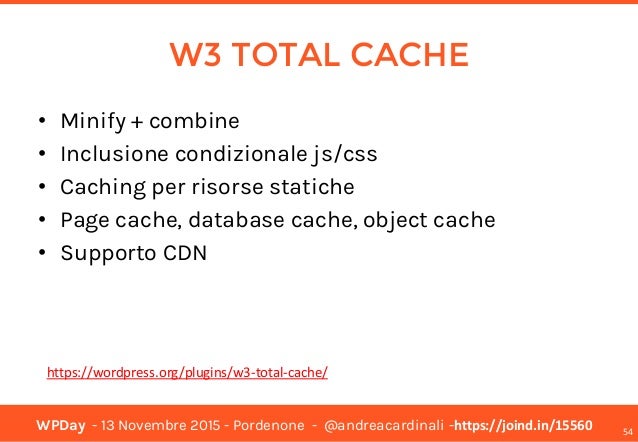 W3 TOTAL CACHE

• Minify + combine
• Inclusione condizionale js/css
• Caching per risorse statiche
• Page cache, database cache, object cache
• Supporto CDN

https://wordpress.org/plugins/w3-total-cache/

WPDay - 13 Novembre 2015 - Pordenone - @andreacardinali -https://joind.in/15560 54